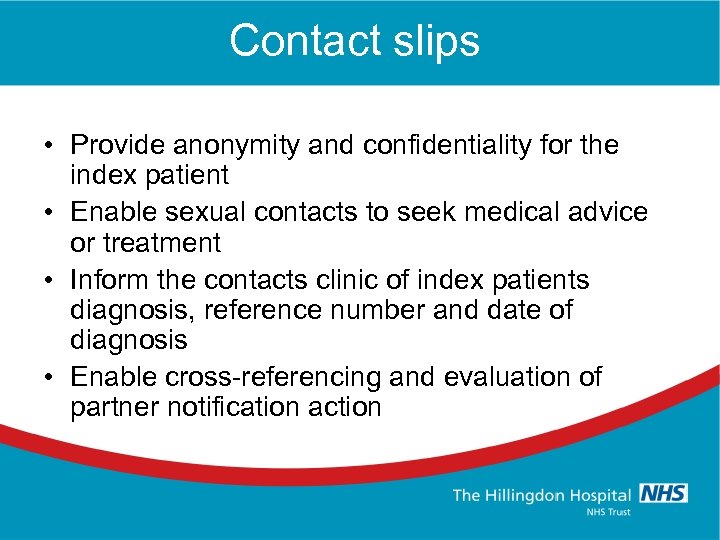 Contact slips

• Provide anonymity and confidentiality for the index patient
• Enable sexual contacts to seek medical advice or treatment
• Inform the contacts clinic of index patients diagnosis, reference number and date of diagnosis
• Enable cross-referencing and evaluation of partner notification action

The Hillingdon Hospital NHS
NHS Trust